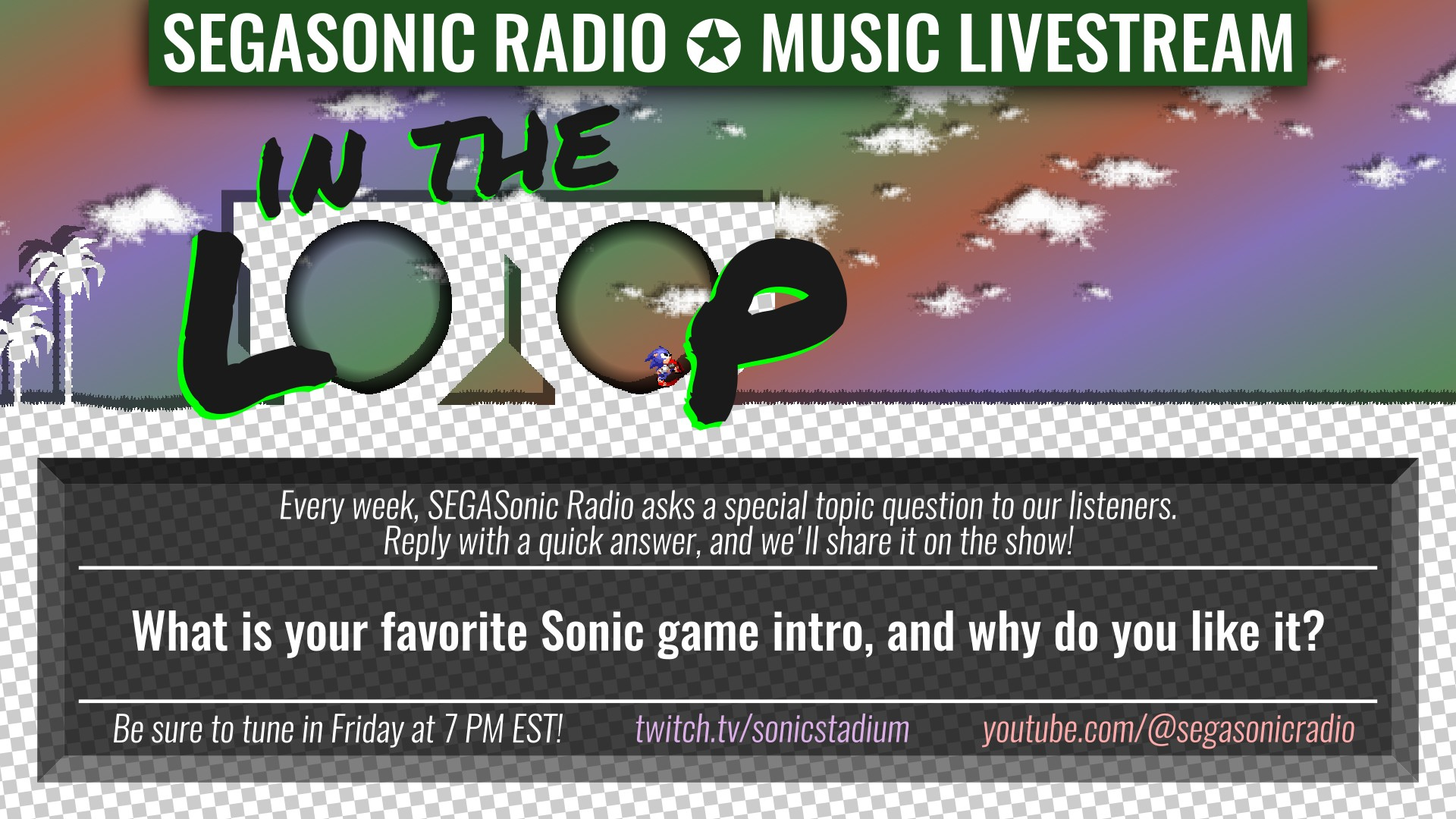 SEGASONIC RADIO ✪ MUSIC LIVESTREAM

IN THE LOOP

Every week, SEGASonic Radio asks a special topic question to our listeners. Reply with a quick answer, and we'll share it on the show!

What is your favorite Sonic game intro, and why do you like it?

Be sure to tune in Friday at 7 PM EST!

twitch.tv/sonicstadium

youtube.com/@segasonicradio